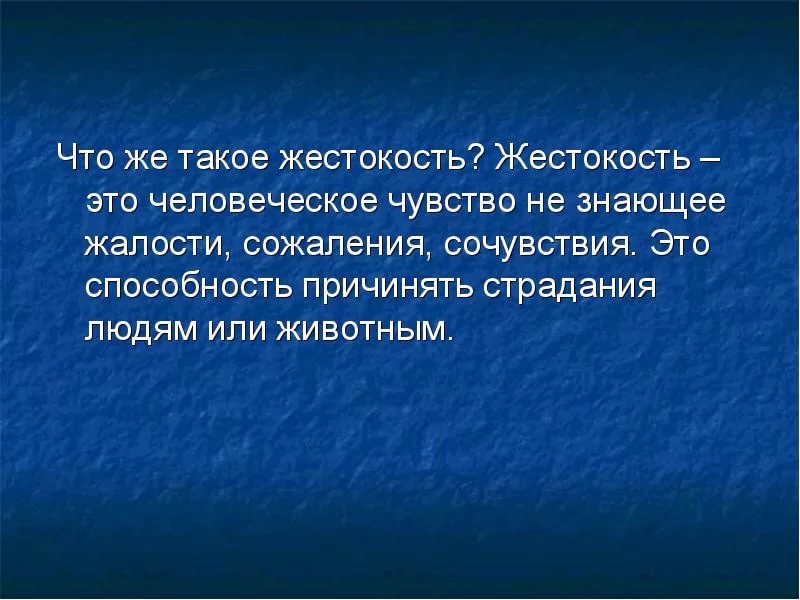 Что же такое жестокость? Жестокость – это человеческое чувство не знающее жалости, сожаления, сочувствия. Это способность причинять страдания людям или животным.